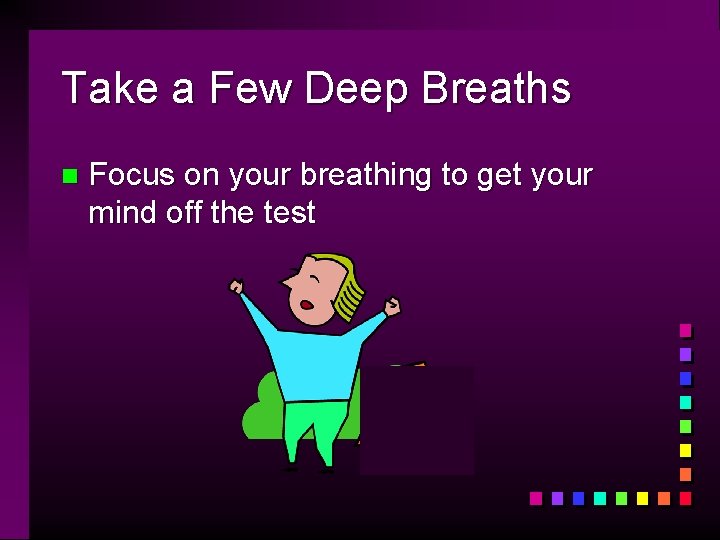 Take a Few Deep Breaths

Focus on your breathing to get your mind off the test